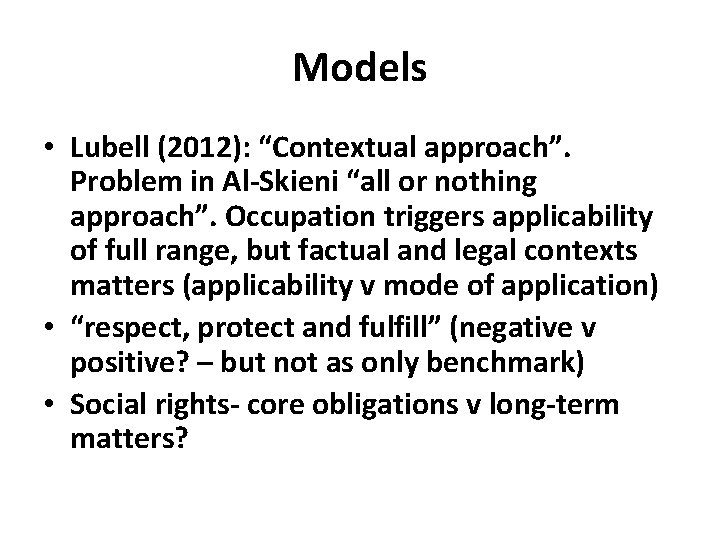 Models

• Lubell (2012): “Contextual approach”. Problem in Al-Skieni “all or nothing approach”. Occupation triggers applicability of full range, but factual and legal contexts matters (applicability v mode of application)
• “respect, protect and fulfill” (negative v positive? – but not as only benchmark)
• Social rights- core obligations v long-term matters?